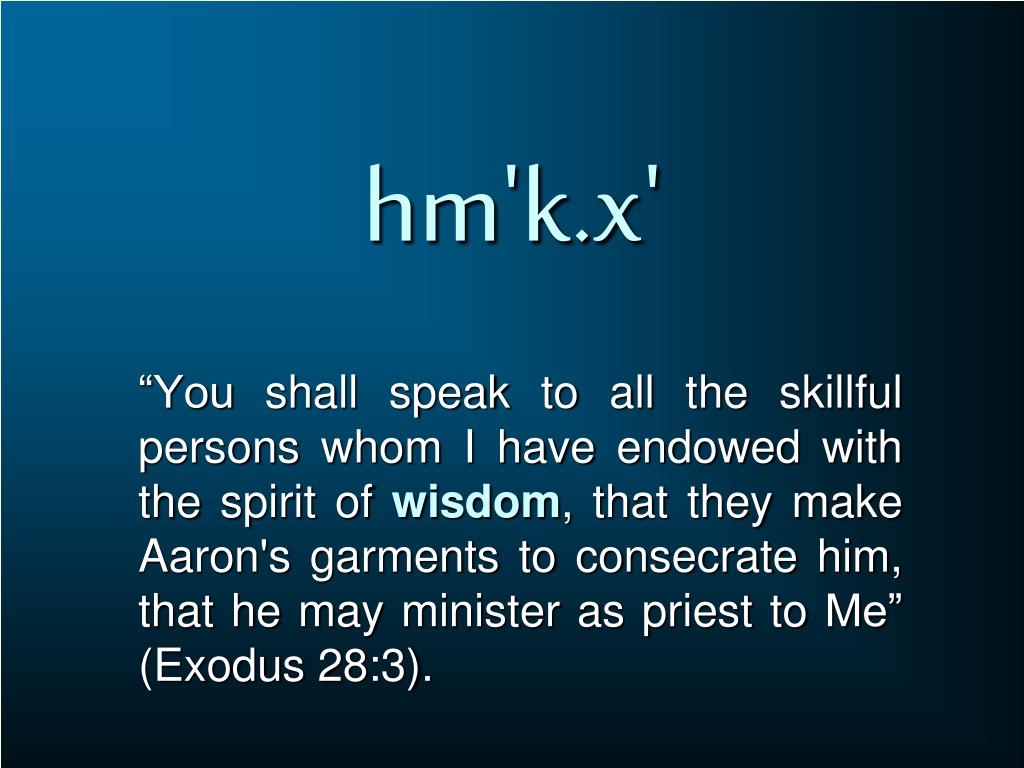 hm'k.x'

“You shall speak to all the skillful persons whom I have endowed with the spirit of wisdom, that they make Aaron's garments to consecrate him, that he may minister as priest to Me” (Exodus 28:3).